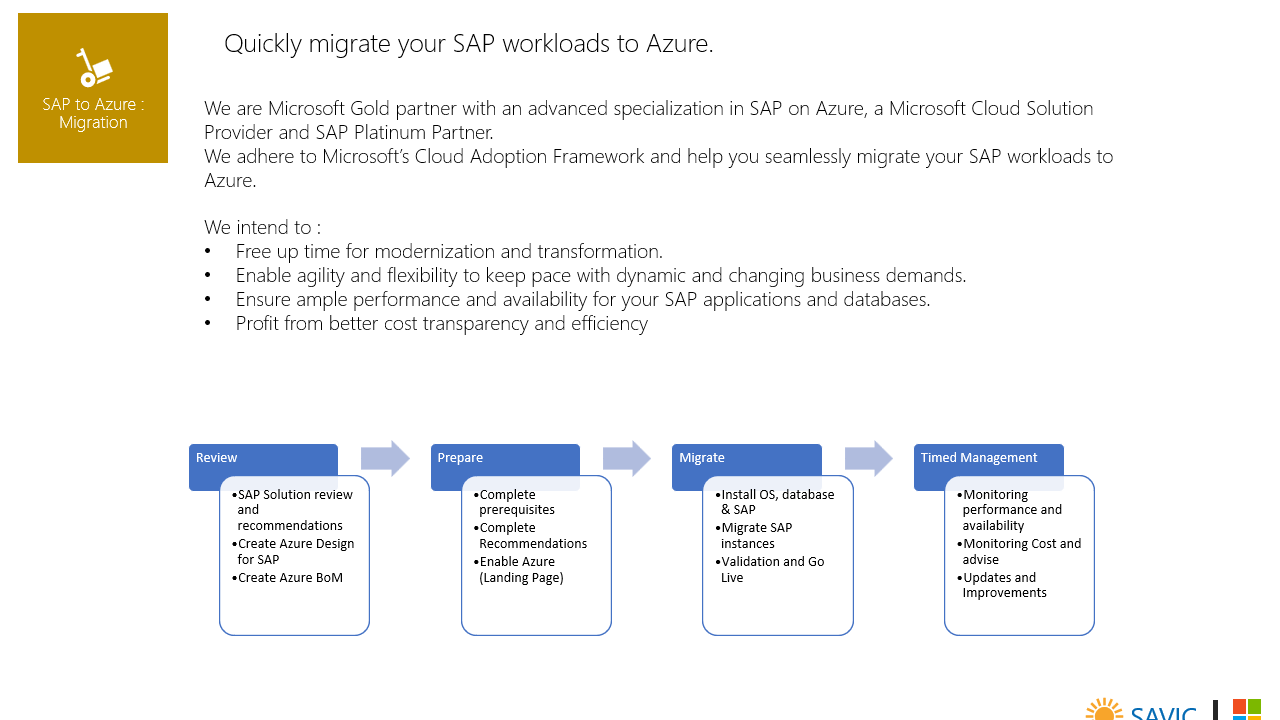 SAP to Azure : Migration

Quickly migrate your SAP workloads to Azure.

We are Microsoft Gold partner with an advanced specialization in SAP on Azure, a Microsoft Cloud Solution Provider and SAP Platinum Partner.
We adhere to Microsoft's Cloud Adoption Framework and help you seamlessly migrate your SAP workloads to Azure.

We intend to :
• Free up time for modernization and transformation.
• Enable agility and flexibility to keep pace with dynamic and changing business demands.
• Ensure ample performance and availability for your SAP applications and databases.
• Profit from better cost transparency and efficiency

Review
•SAP Solution review and recommendations
•Create Azure Design for SAP
•Create Azure BoM

Prepare
•Complete prerequisites
•Complete Recommendations
•Enable Azure (Landing Page)

Migrate
•Install OS, database & SAP
•Migrate SAP instances
•Validation and Go Live

Timed Management
•Monitoring performance and availability
•Monitoring Cost and advise
•Updates and Improvements

SAVIC